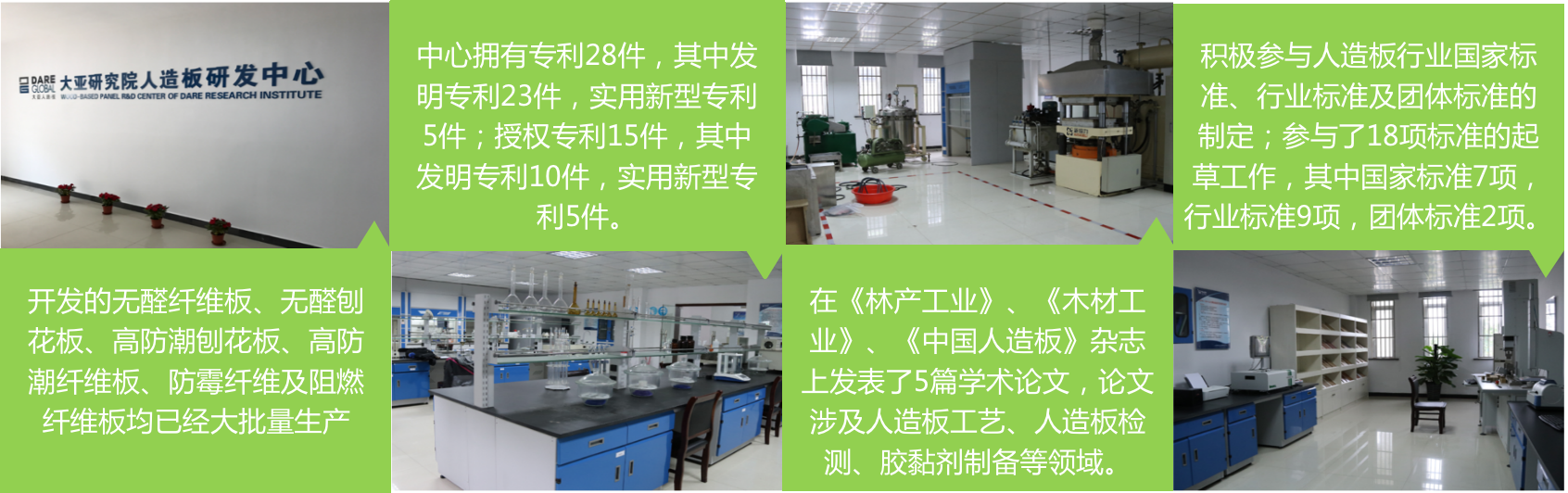 DARE GLOBAL 大亚人造板 大亚研究院人造板研发中心
WOOD-BASED PANEL R&D CENTER OF DARE RESEARCH INSTITUTE

中心拥有专利28件，其中发明专利23件，实用新型专利5件；授权专利15件，其中发明专利10件，实用新型专利5件。

积极参与人造板行业国家标准、行业标准及团体标准的制定；参与了18项标准的起草工作，其中国家标准7项，行业标准9项，团体标准2项。

开发的无醛纤维板、无醛刨花板、高防潮刨花板、高防潮纤维板、防霉纤维及阻燃纤维板均已经大批量生产

在《林产工业》、《木材工业》、《中国人造板》杂志上发表了5篇学术论文，论文涉及人造板工艺、人造板检测、胶黏剂制备等领域。